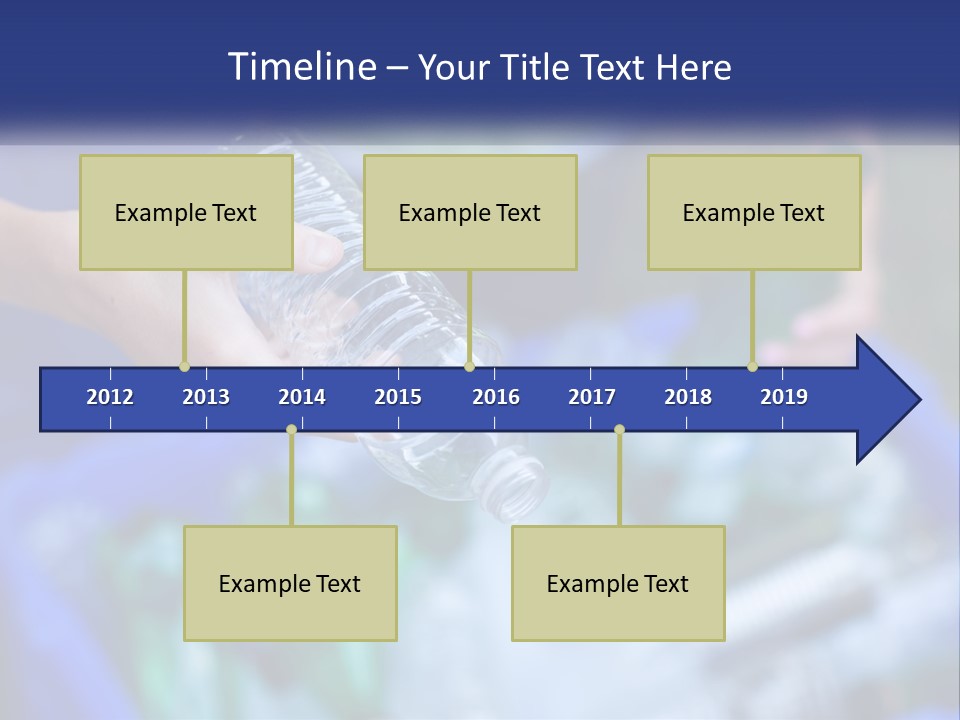 Timeline – Your Title Text Here

Example Text

Example Text

Example Text

2012 2013 2014 2015 2016 2017 2018 2019

Example Text

Example Text